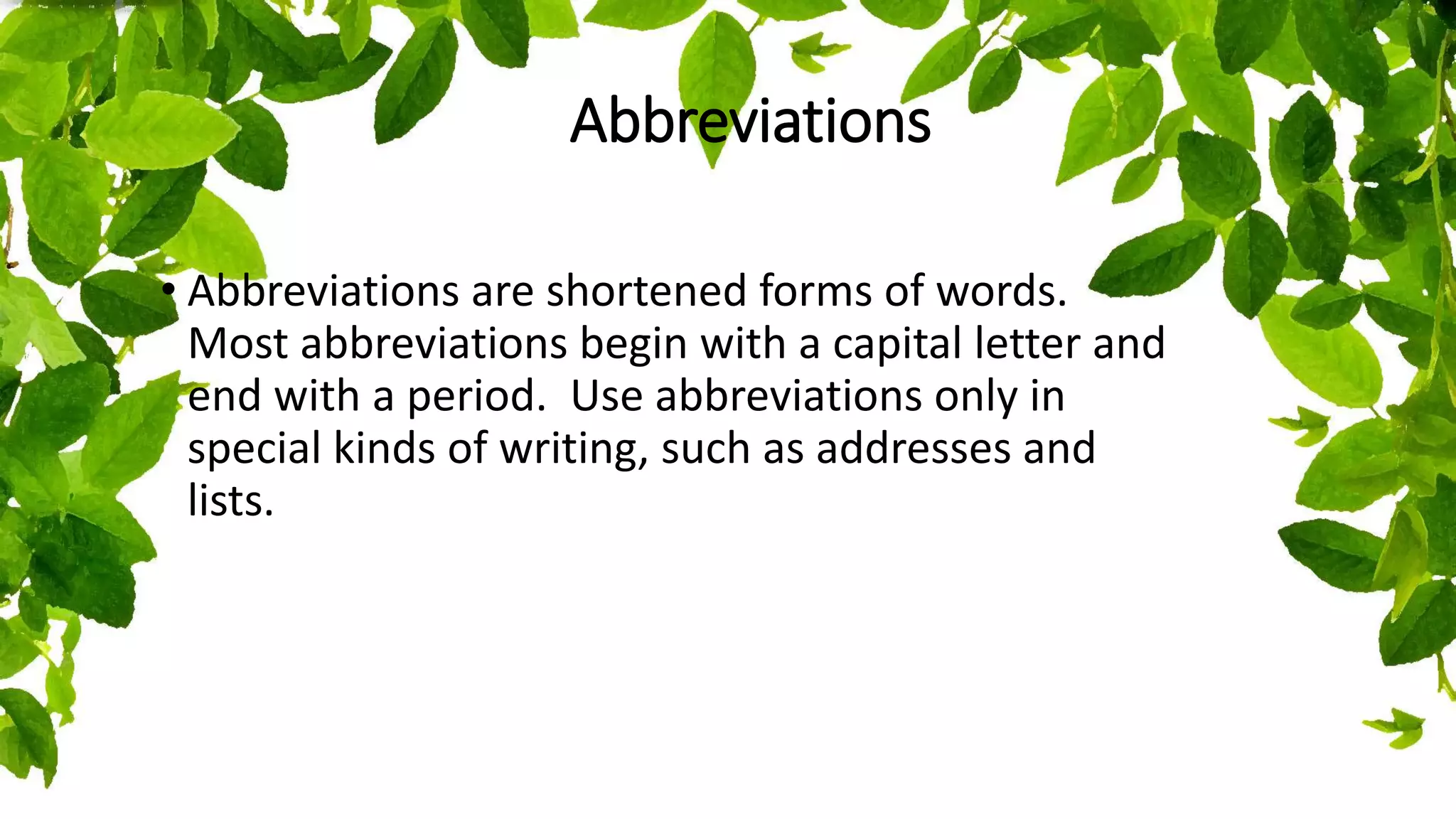 Abbreviations

• Abbreviations are shortened forms of words. Most abbreviations begin with a capital letter and end with a period. Use abbreviations only in special kinds of writing, such as addresses and lists.